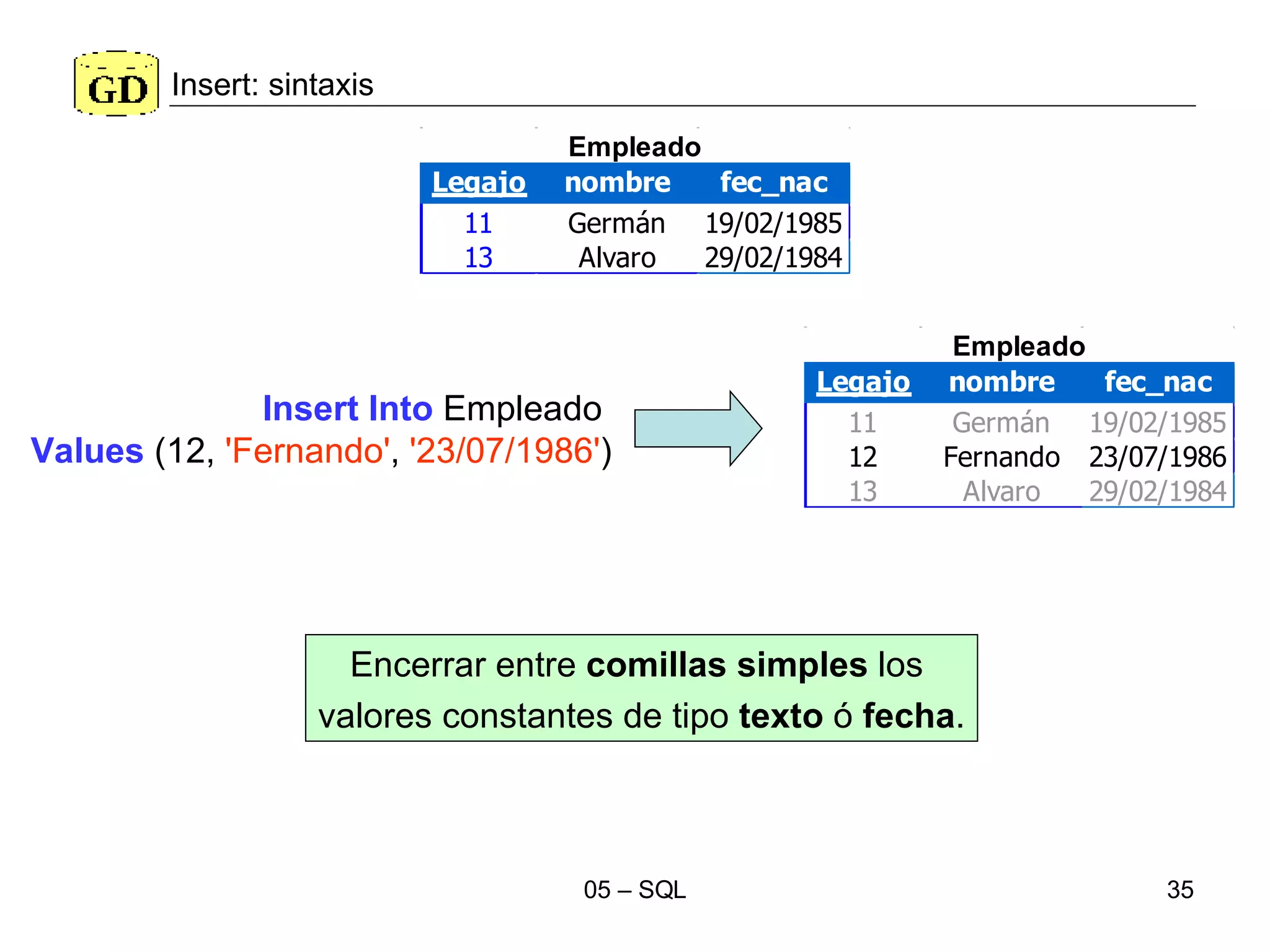 GD Insert: sintaxis

Empleado

| Legajo | nombre | fec_nac |
|---|---|---|
| 11 | Germán | 19/02/1985 |
| 13 | Alvaro | 29/02/1984 |

Insert Into Empleado
Values (12, 'Fernando', '23/07/1986')

Empleado

| Legajo | nombre | fec_nac |
|---|---|---|
| 11 | Germán | 19/02/1985 |
| 12 | Fernando | 23/07/1986 |
| 13 | Alvaro | 29/02/1984 |

Encerrar entre comillas simples los valores constantes de tipo texto ó fecha.

05 – SQL

35